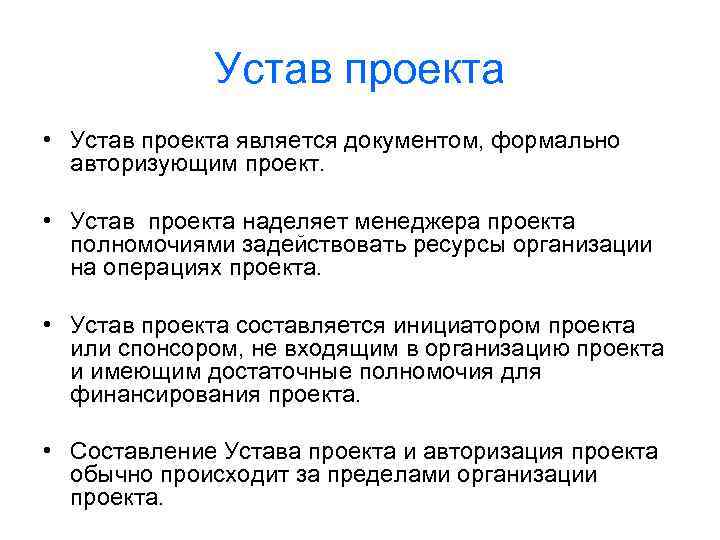 Устав проекта

• Устав проекта является документом, формально авторизующим проект.

• Устав проекта наделяет менеджера проекта полномочиями задействовать ресурсы организации на операциях проекта.

• Устав проекта составляется инициатором проекта или спонсором, не входящим в организацию проекта и имеющим достаточные полномочия для финансирования проекта.

• Составление Устава проекта и авторизация проекта обычно происходит за пределами организации проекта.